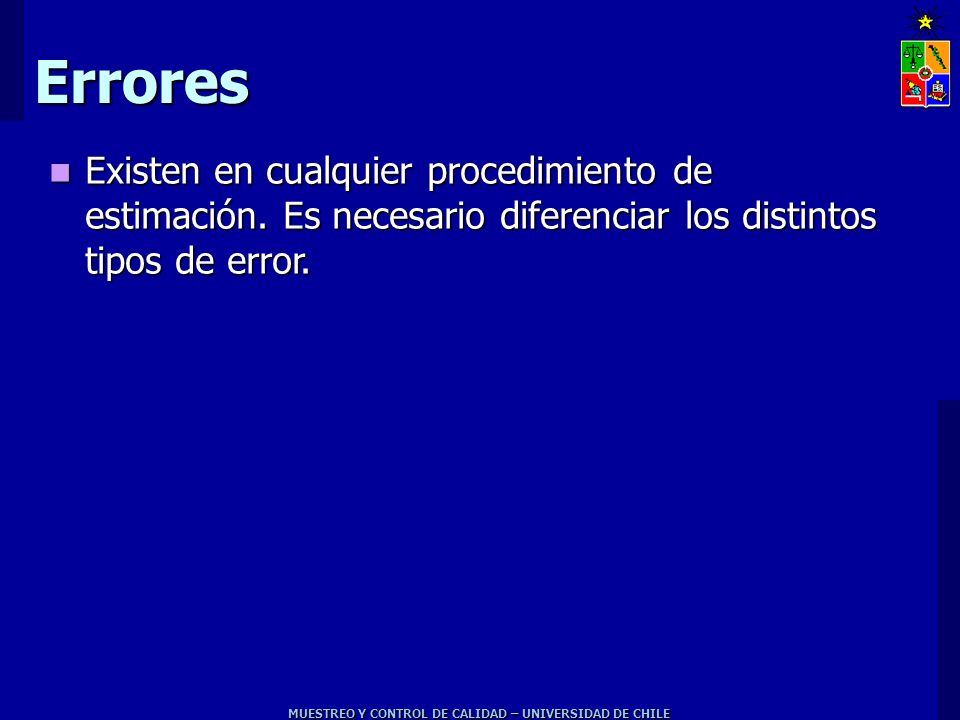 Errores

Existen en cualquier procedimiento de estimación. Es necesario diferenciar los distintos tipos de error.

MUESTREO Y CONTROL DE CALIDAD – UNIVERSIDAD DE CHILE